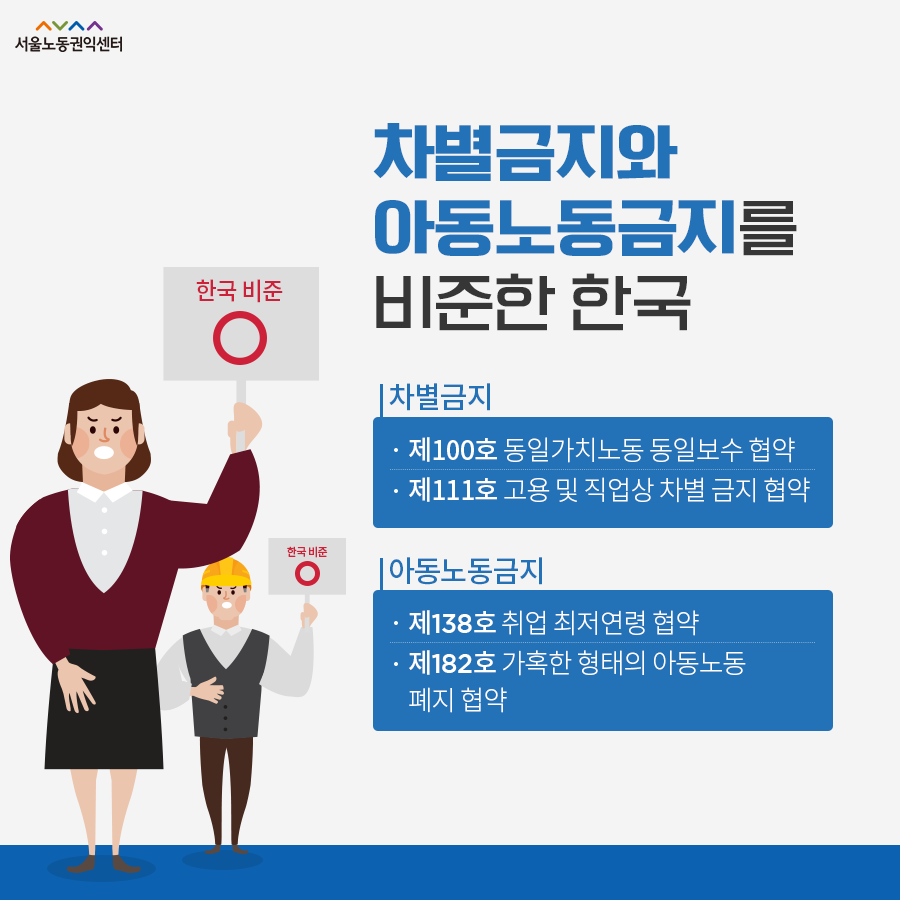 서울노동권익센터

차별금지와 아동노동금지를 비준한 한국

한국 비준

한국 비준

차별금지

· 제100호 동일가치노동 동일보수 협약
· 제111호 고용 및 직업상 차별 금지 협약

아동노동금지

· 제138호 취업 최저연령 협약
· 제182호 가혹한 형태의 아동노동 폐지 협약